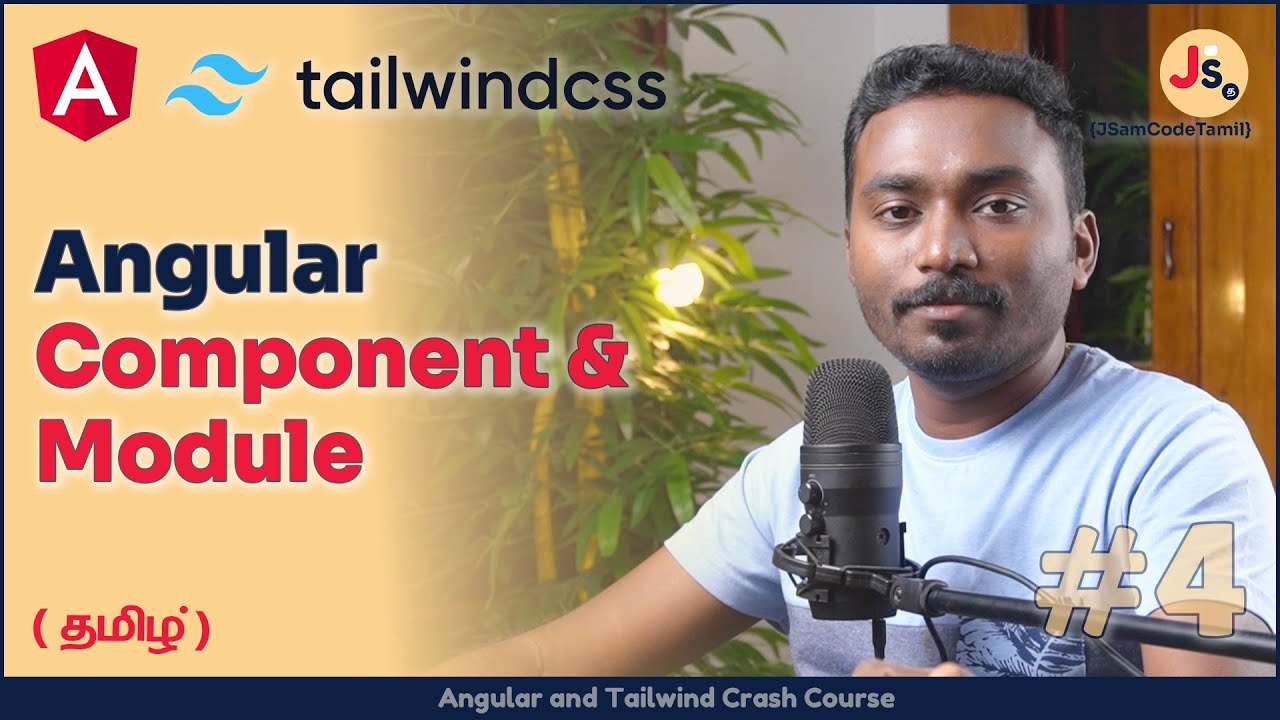 A

tailwindcss

JS த
{JSamCodeTamil}

Angular
Component &
Module

( தமிழ் )

#4

Angular and Tailwind Crash Course